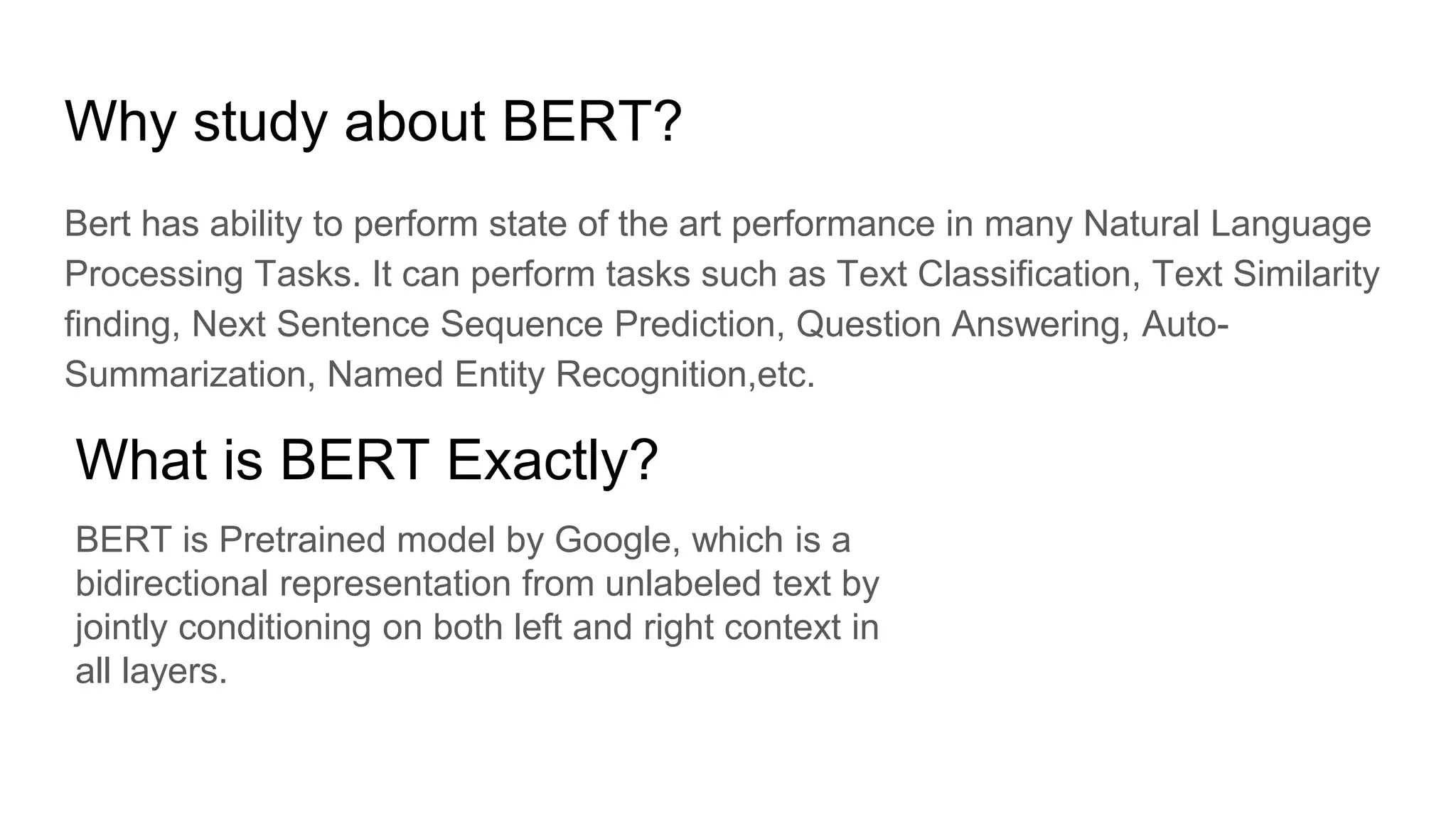 Why study about BERT?

Bert has ability to perform state of the art performance in many Natural Language Processing Tasks. It can perform tasks such as Text Classification, Text Similarity finding, Next Sentence Sequence Prediction, Question Answering, Auto-Summarization, Named Entity Recognition,etc.

What is BERT Exactly?

BERT is Pretrained model by Google, which is a bidirectional representation from unlabeled text by jointly conditioning on both left and right context in all layers.